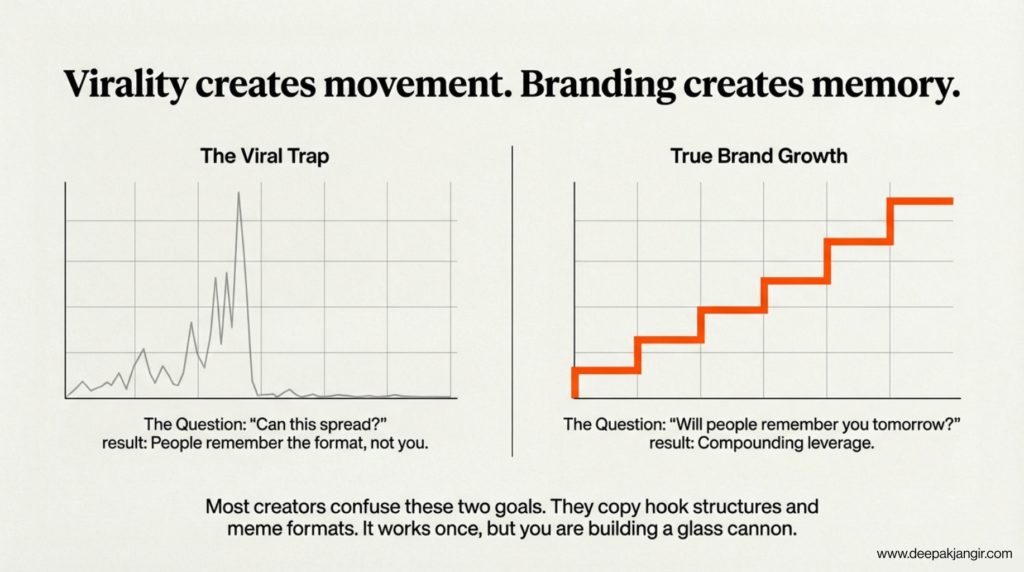 Virality creates movement. Branding creates memory.

The Viral Trap

The Question: “Can this spread?”
result: People remember the format, not you.

True Brand Growth

The Question: “Will people remember you tomorrow?”
result: Compounding leverage.

Most creators confuse these two goals. They copy hook structures and meme formats. It works once, but you are building a glass cannon.

www.deepakjangir.com